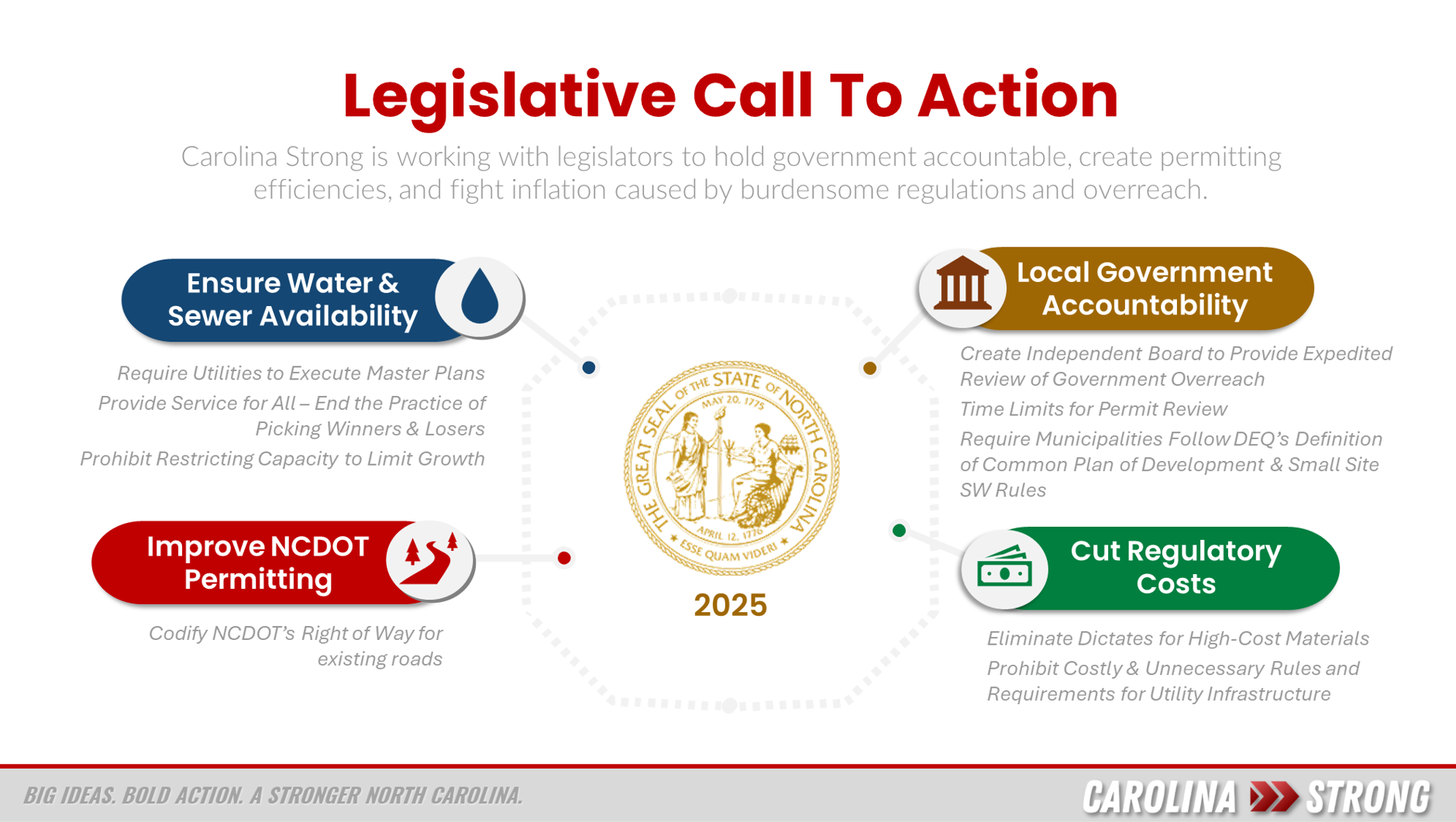 Legislative Call To Action

Carolina Strong is working with legislators to hold government accountable, create permitting efficiencies, and fight inflation caused by burdensome regulations and overreach.

Ensure Water & Sewer Availability

Require Utilities to Execute Master Plans

Provide Service for All – End the Practice of Picking Winners & Losers

Prohibit Restricting Capacity to Limit Growth

Improve NCDOT Permitting

Codify NCDOT's Right of Way for existing roads

THE GREAT SEAL OF THE STATE OF NORTH CAROLINA
MAY 20, 1775
APRIL 12, 1776
ESSE QUAM VIDERI

2025

Local Government Accountability

Create Independent Board to Provide Expedited Review of Government Overreach

Time Limits for Permit Review

Require Municipalities Follow DEQ's Definition of Common Plan of Development & Small Site SW Rules

Cut Regulatory Costs

Eliminate Dictates for High-Cost Materials

Prohibit Costly & Unnecessary Rules and Requirements for Utility Infrastructure

BIG IDEAS. BOLD ACTION. A STRONGER NORTH CAROLINA.

CAROLINA STRONG